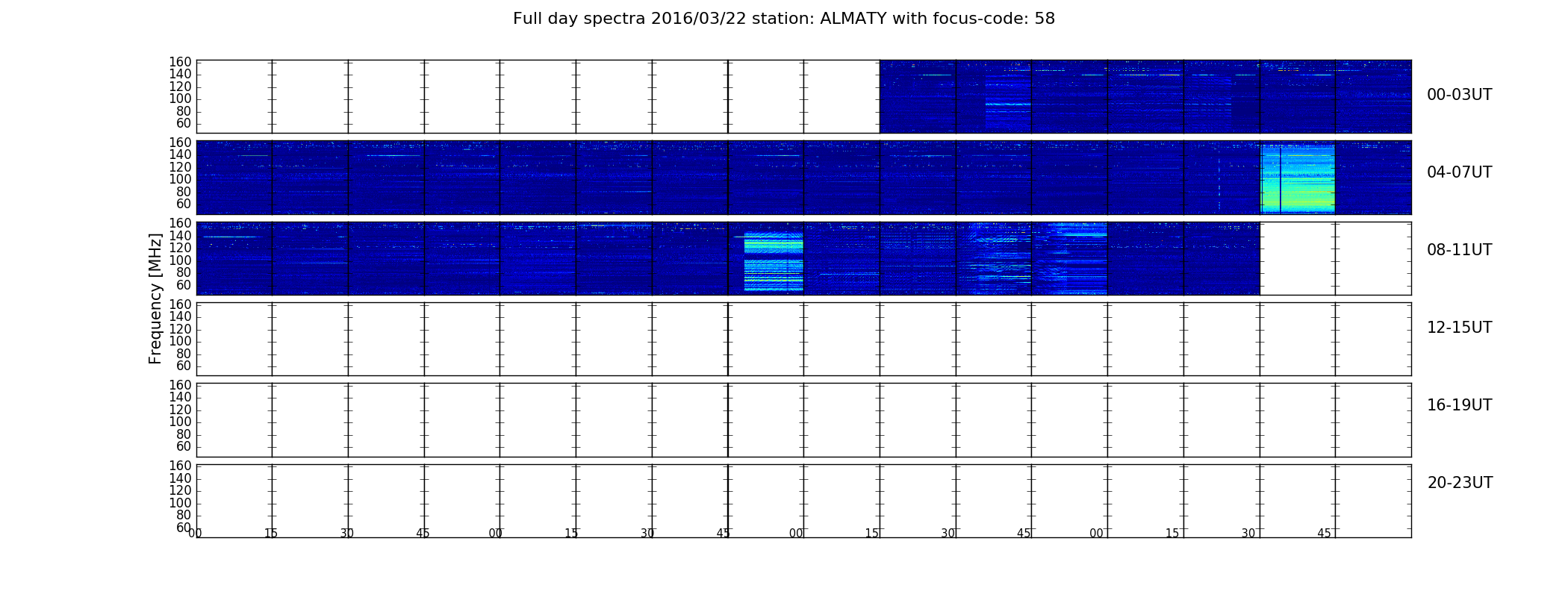 Full day spectra 2016/03/22 station: ALMATY with focus-code: 58

Frequency [MHz]

160
140
120
100
80
60

00-03UT

160
140
120
100
80
60

04-07UT

160
140
120
100
80
60

08-11UT

160
140
120
100
80
60

12-15UT

160
140
120
100
80
60

16-19UT

160
140
120
100
80
60

20-23UT

00 15 30 45 00 15 30 45 00 15 30 45 00 15 30 45